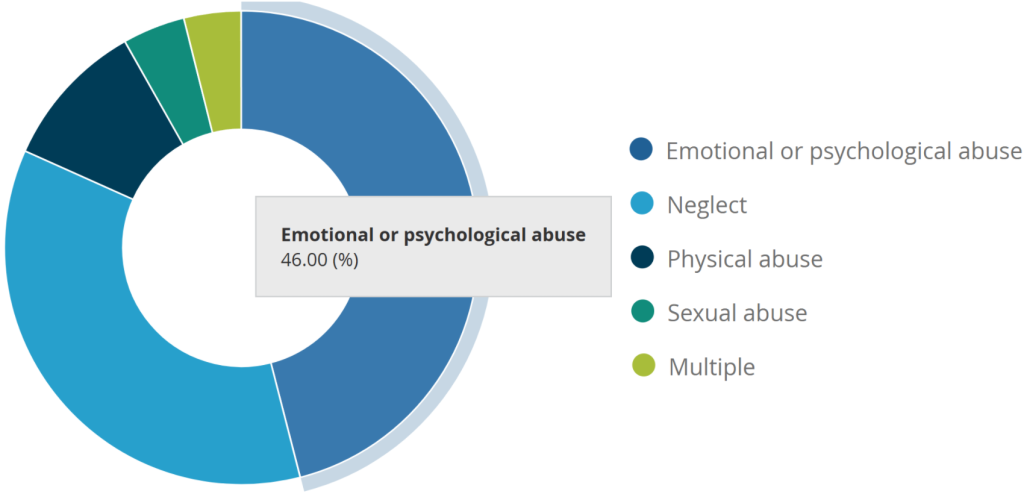 Emotional or psychological abuse
46.00 (%)

Emotional or psychological abuse
Neglect
Physical abuse
Sexual abuse
Multiple